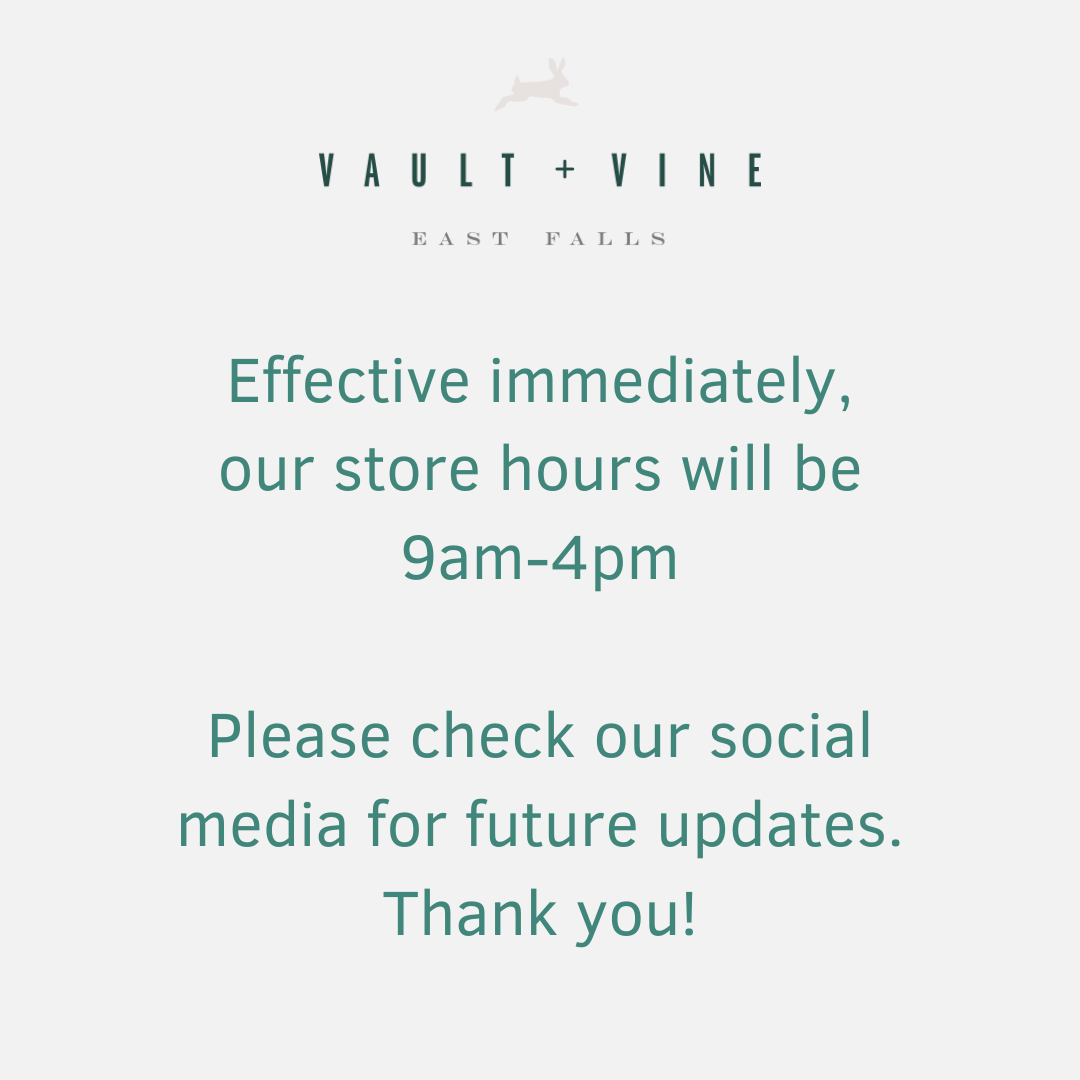 VAULT + VINE

EAST FALLS

Effective immediately, our store hours will be 9am-4pm

Please check our social media for future updates. Thank you!